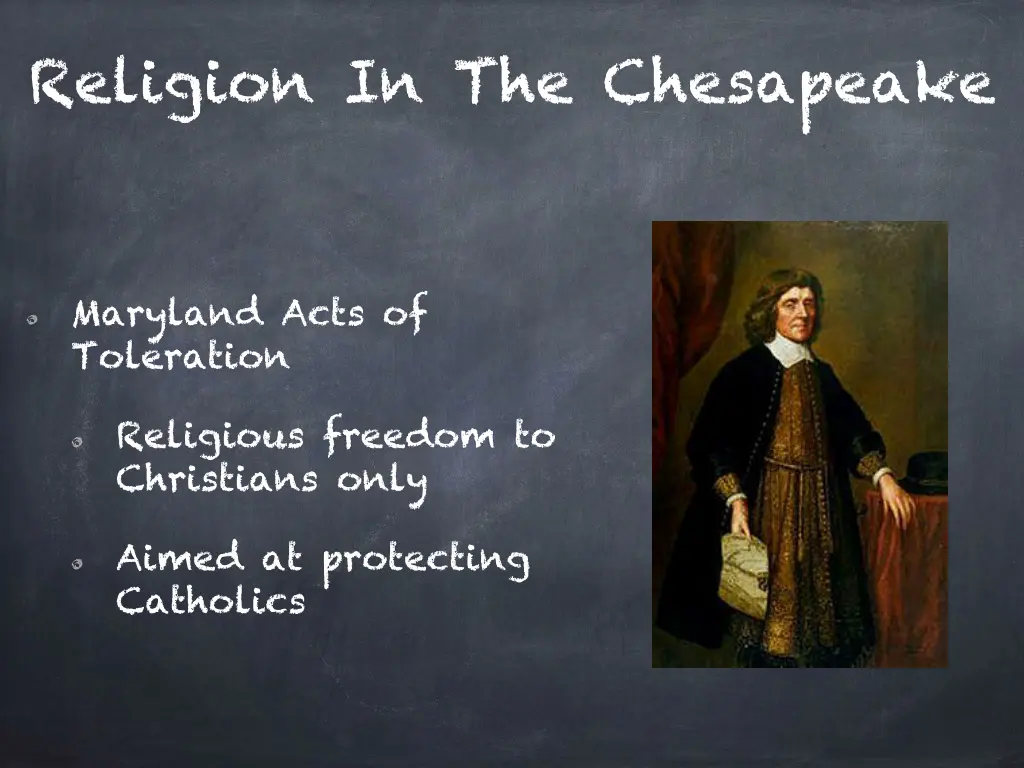 Religion In The Chesapeake

Maryland Acts of Toleration

Religious freedom to Christians only

Aimed at protecting Catholics